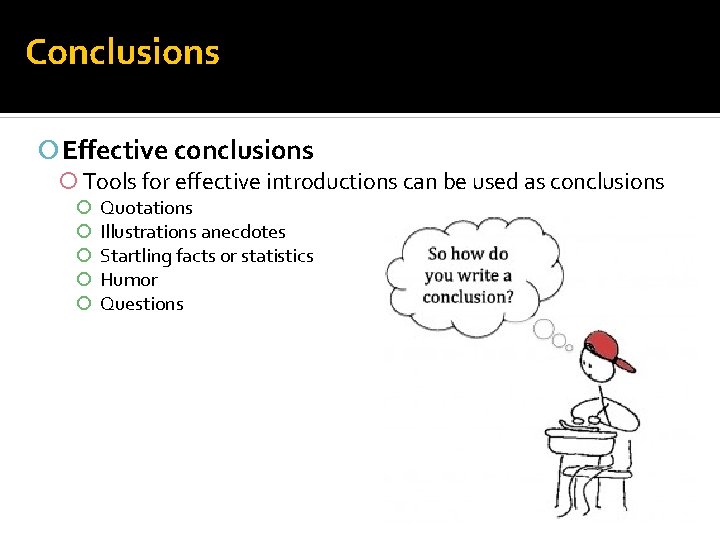 Conclusions

Effective conclusions

Tools for effective introductions can be used as conclusions

Quotations

Illustrations anecdotes

Startling facts or statistics

Humor

Questions

So how do you write a conclusion?